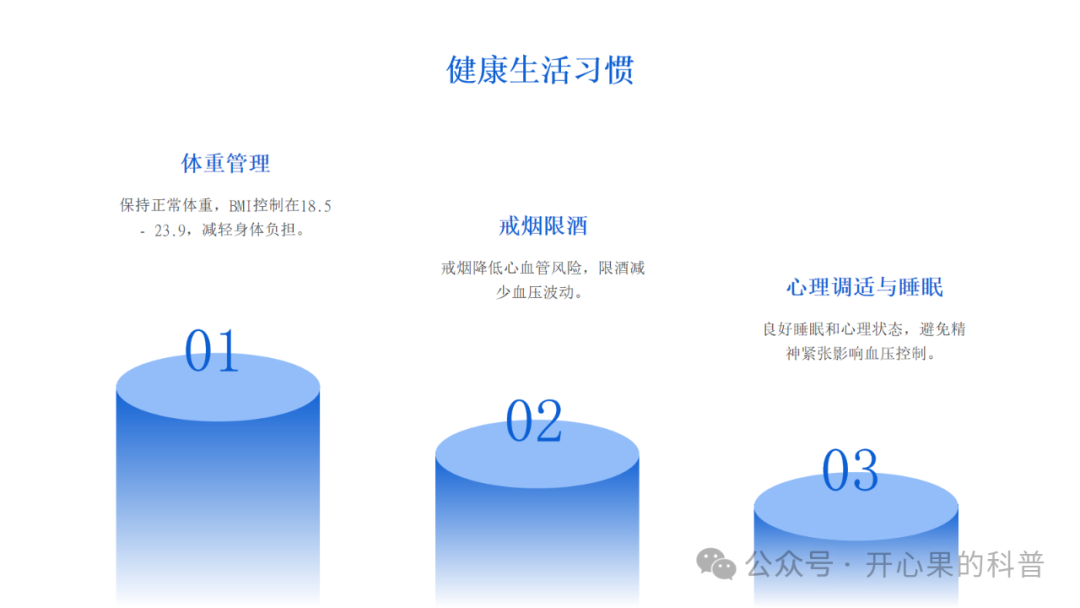 健康生活习惯

体重管理

保持正常体重，BMI控制在18.5 - 23.9，减轻身体负担。

01

戒烟限酒

戒烟降低心血管风险，限酒减少血压波动。

02

心理调适与睡眠

良好睡眠和心理状态，避免精神紧张影响血压控制。

03

公众号 · 开心果的科普